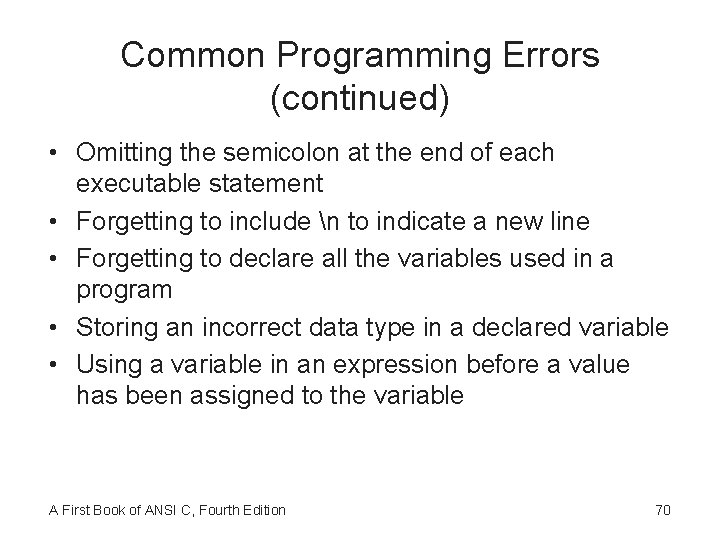 Common Programming Errors (continued)

• Omitting the semicolon at the end of each executable statement
• Forgetting to include \n to indicate a new line
• Forgetting to declare all the variables used in a program
• Storing an incorrect data type in a declared variable
• Using a variable in an expression before a value has been assigned to the variable

A First Book of ANSI C, Fourth Edition

70